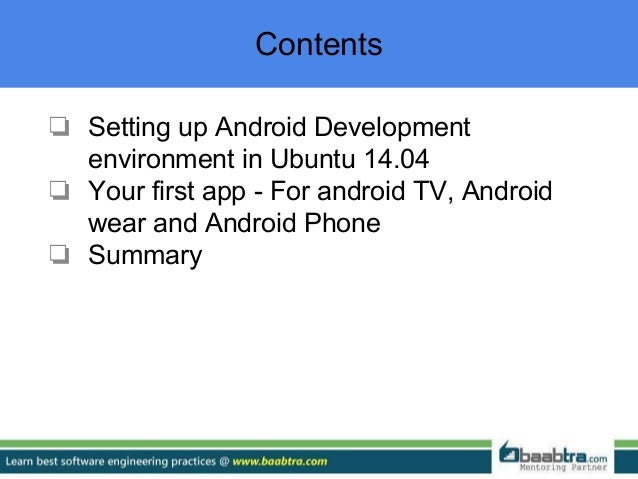 Contents

❏ Setting up Android Development environment in Ubuntu 14.04
❏ Your first app - For android TV, Android wear and Android Phone
❏ Summary

Learn best software engineering practices @ www.baabtra.com

baabtra.com
Mentoring Partner